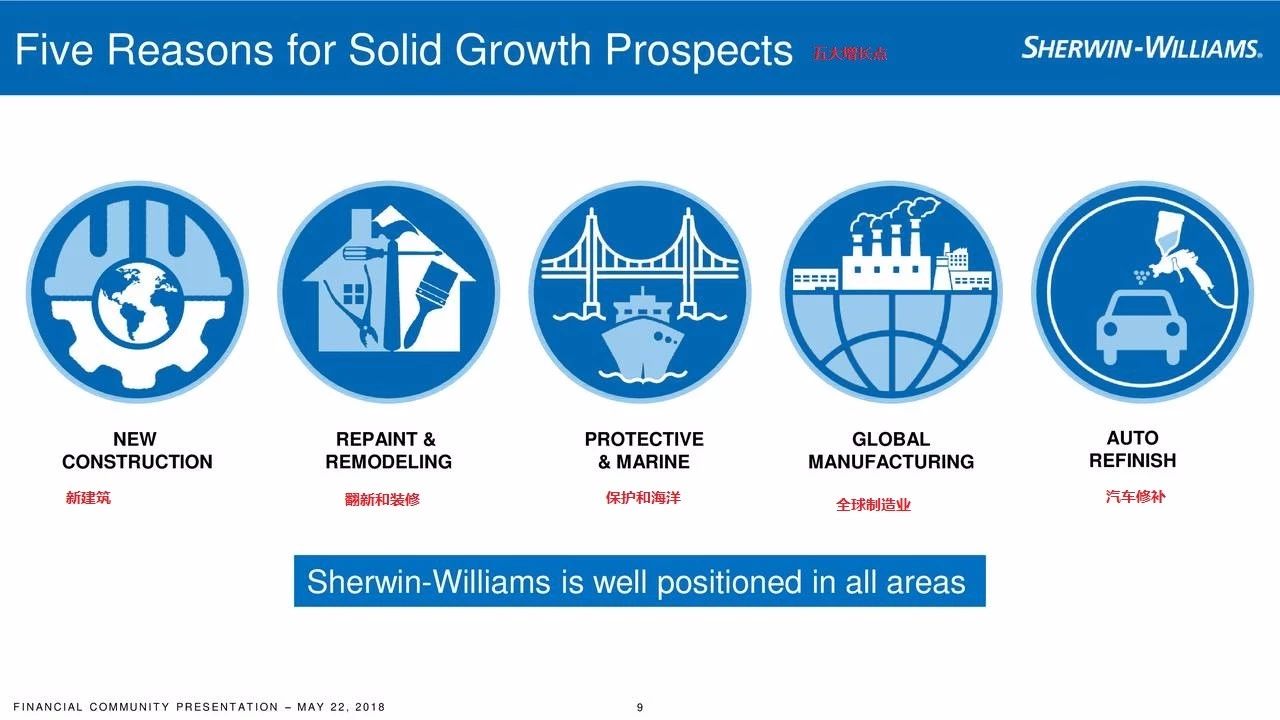 Five Reasons for Solid Growth Prospects 五大增长点

SHERWIN-WILLIAMS.

NEW CONSTRUCTION
新建筑

REPAINT & REMODELING
翻新和装修

PROTECTIVE & MARINE
保护和海洋

GLOBAL MANUFACTURING
全球制造业

AUTO REFINISH
汽车修补

Sherwin-Williams is well positioned in all areas

FINANCIAL COMMUNITY PRESENTATION – MAY 22, 2018

9